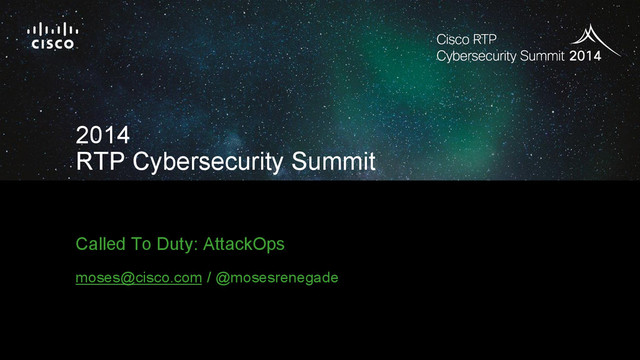 CISCO

Cisco RTP
Cybersecurity Summit 2014

2014
RTP Cybersecurity Summit

Called To Duty: AttackOps

moses@cisco.com / @mosesrenegade